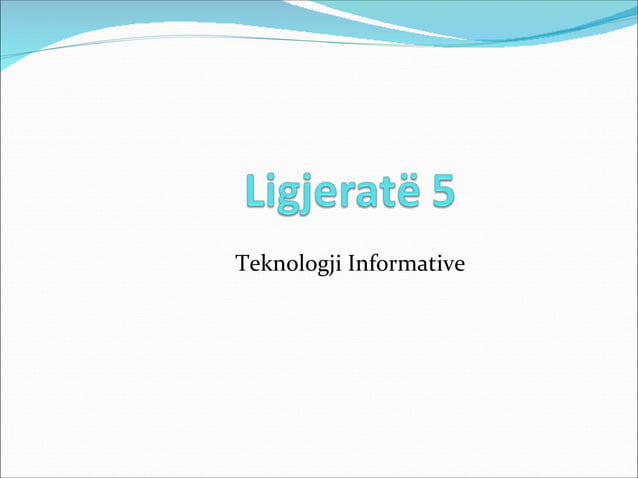 Ligjeratë 5

Teknologji Informative